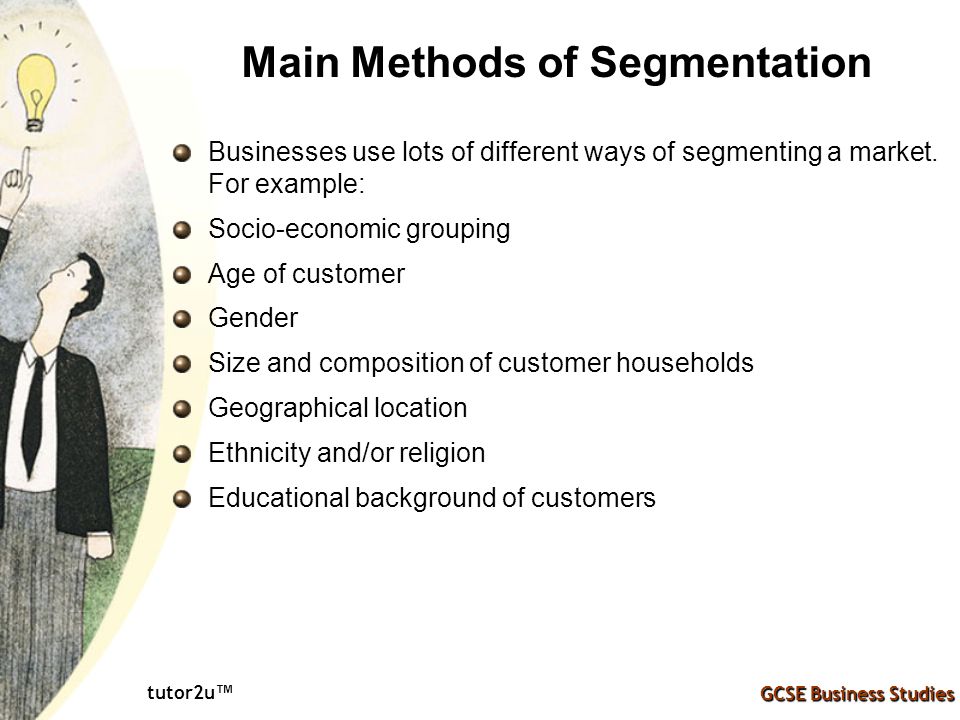 Main Methods of Segmentation

- Businesses use lots of different ways of segmenting a market. For example:
- Socio-economic grouping
- Age of customer
- Gender
- Size and composition of customer households
- Geographical location
- Ethnicity and/or religion
- Educational background of customers

tutor2u™

GCSE Business Studies